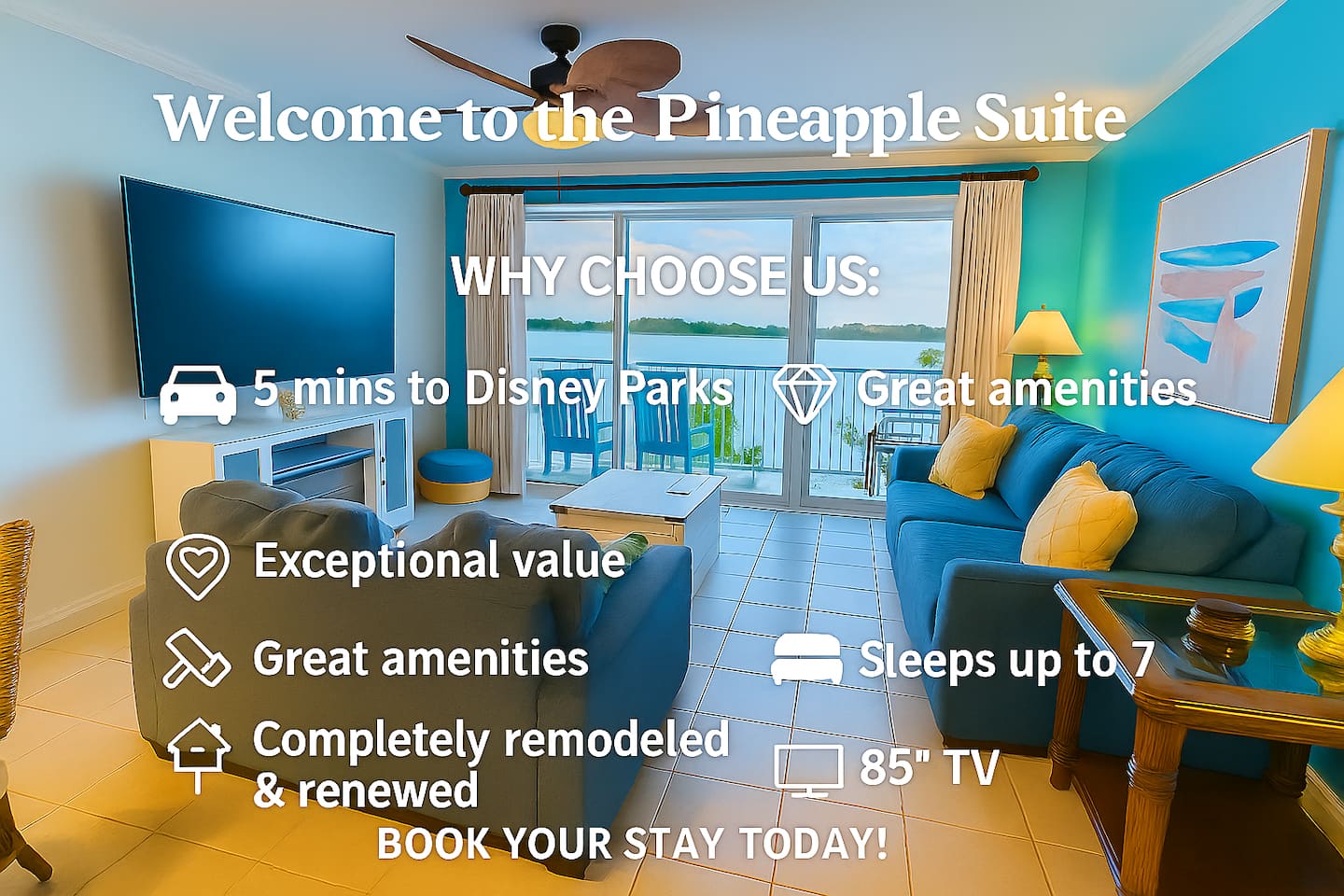 Welcome to the Pineapple Suite

WHY CHOOSE US:

5 mins to Disney Parks

Great amenities

Exceptional value

Great amenities

Sleeps up to 7

Completely remodeled & renewed

85" TV

BOOK YOUR STAY TODAY!